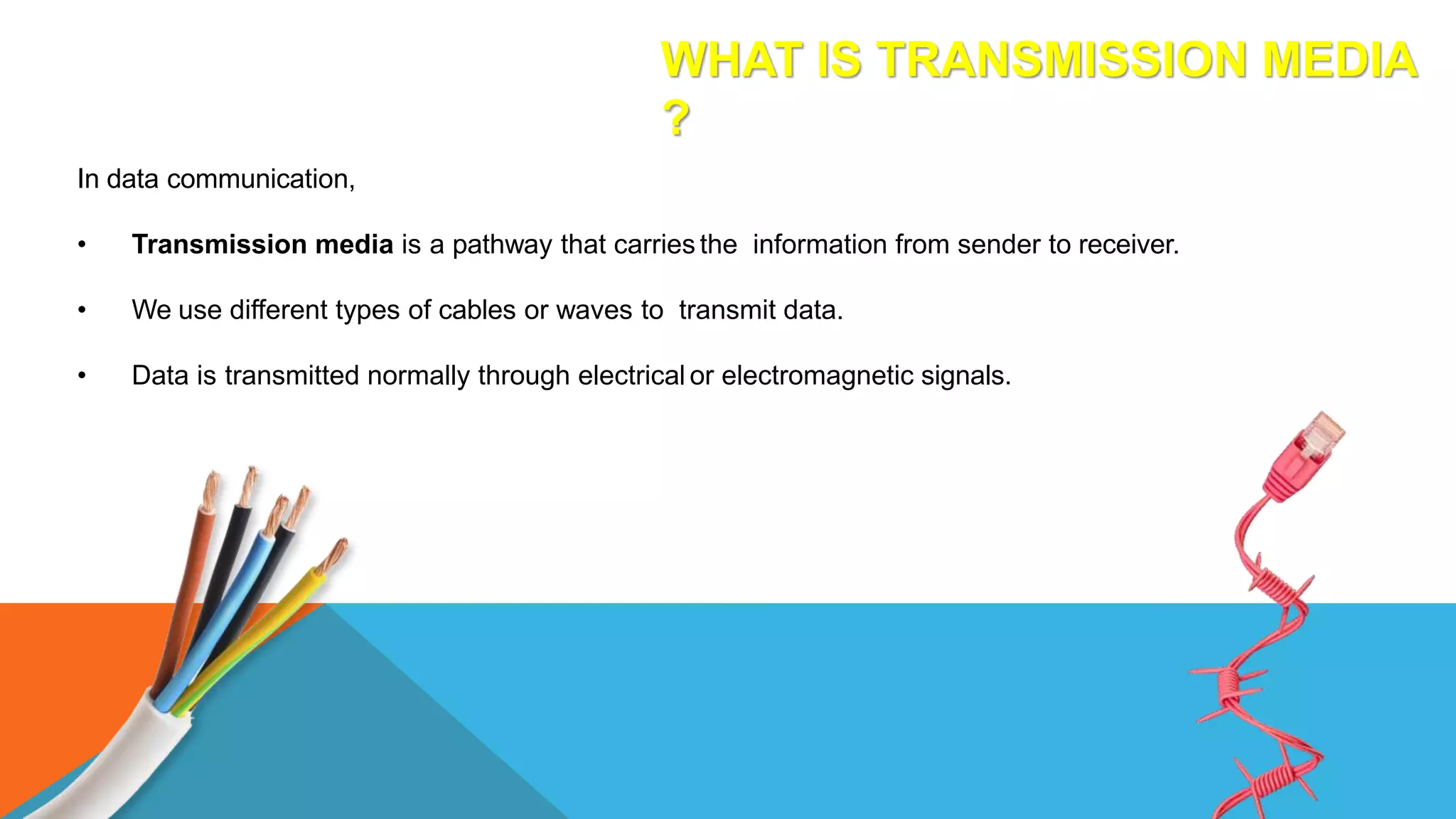 WHAT IS TRANSMISSION MEDIA ?

In data communication,

• Transmission media is a pathway that carries the information from sender to receiver.

• We use different types of cables or waves to transmit data.

• Data is transmitted normally through electrical or electromagnetic signals.